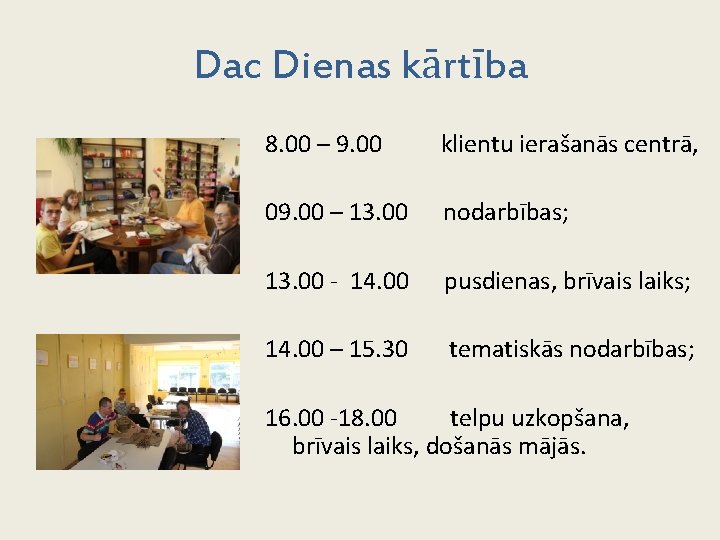 Dac Dienas kārtība

8.00 – 9.00 klientu ierašanās centrā,

09.00 – 13.00 nodarbības;

13.00 - 14.00 pusdienas, brīvais laiks;

14.00 – 15.30 tematiskās nodarbības;

16.00 -18.00 telpu uzkopšana, brīvais laiks, došanās mājās.